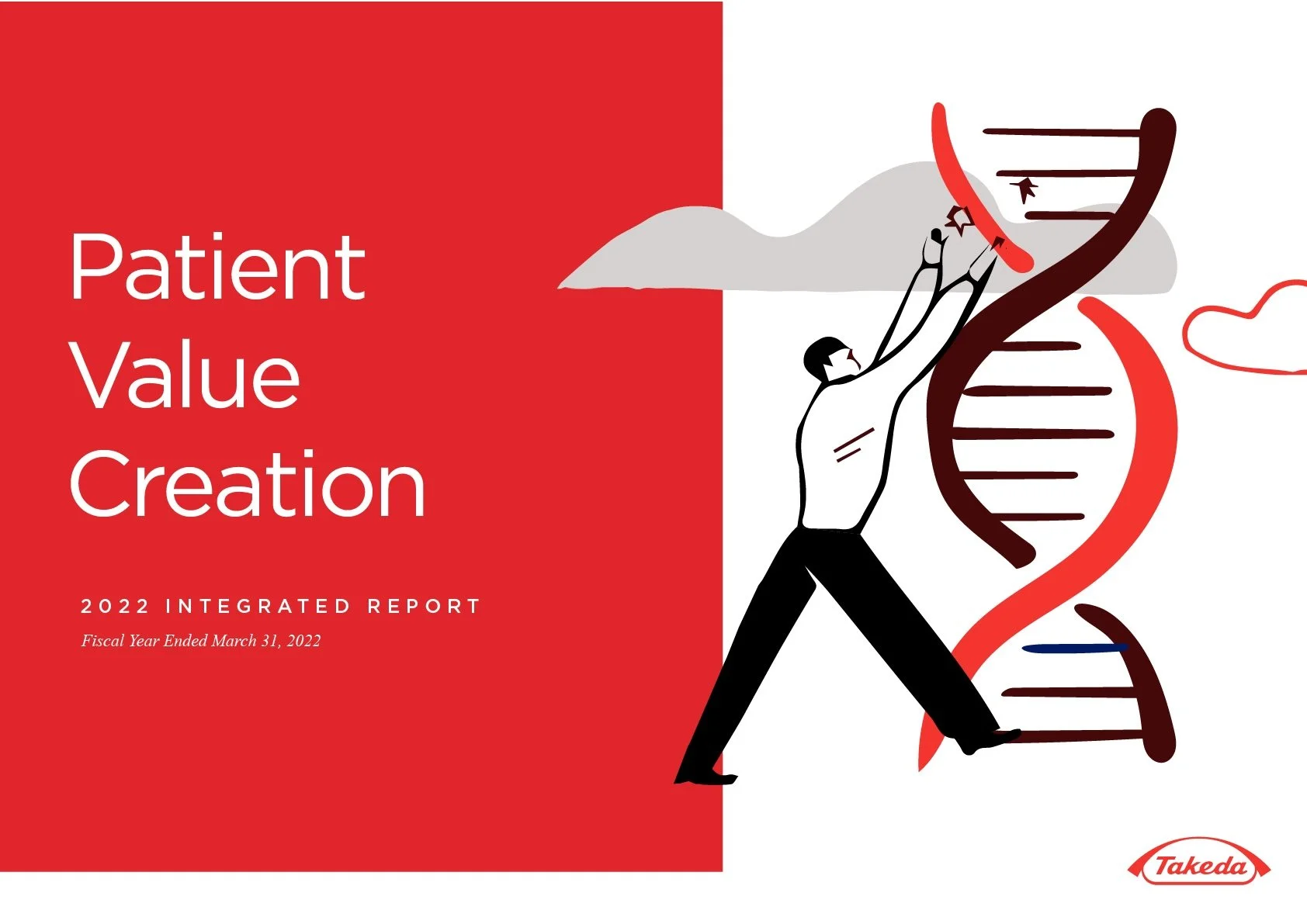 Patient Value Creation

2022 INTEGRATED REPORT

Fiscal Year Ended March 31, 2022

Takeda